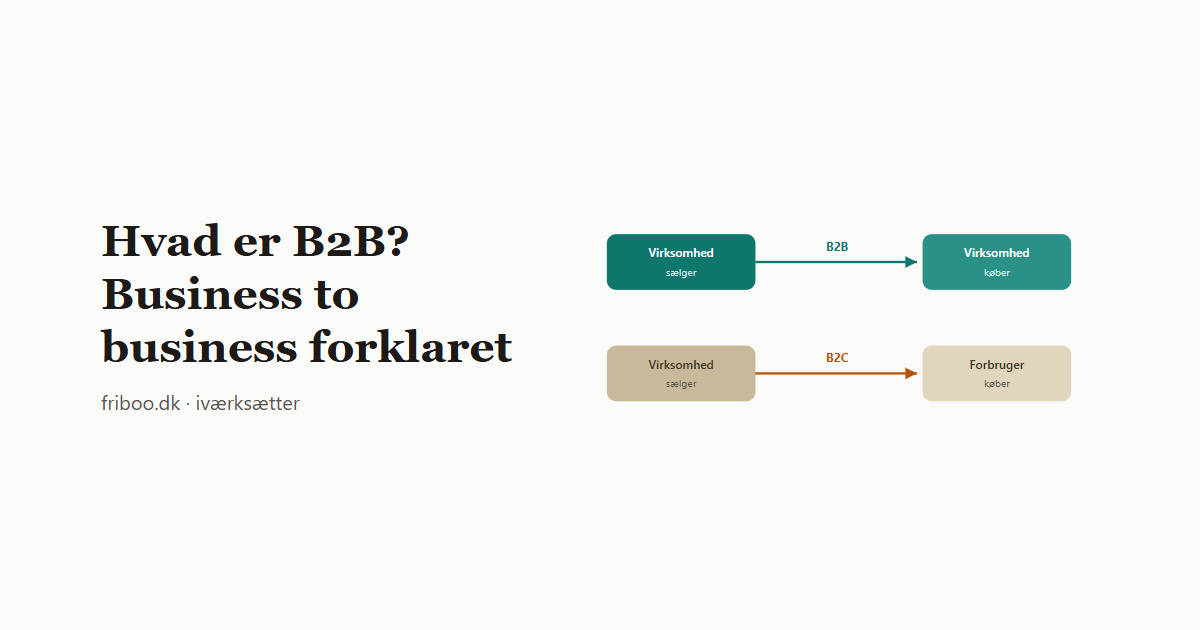 Hvad er B2B? Business to business forklaret

friboo.dk · iværksætter

Virksomhed
sælger

B2B

Virksomhed
køber

Virksomhed
sælger

B2C

Forbruger
køber